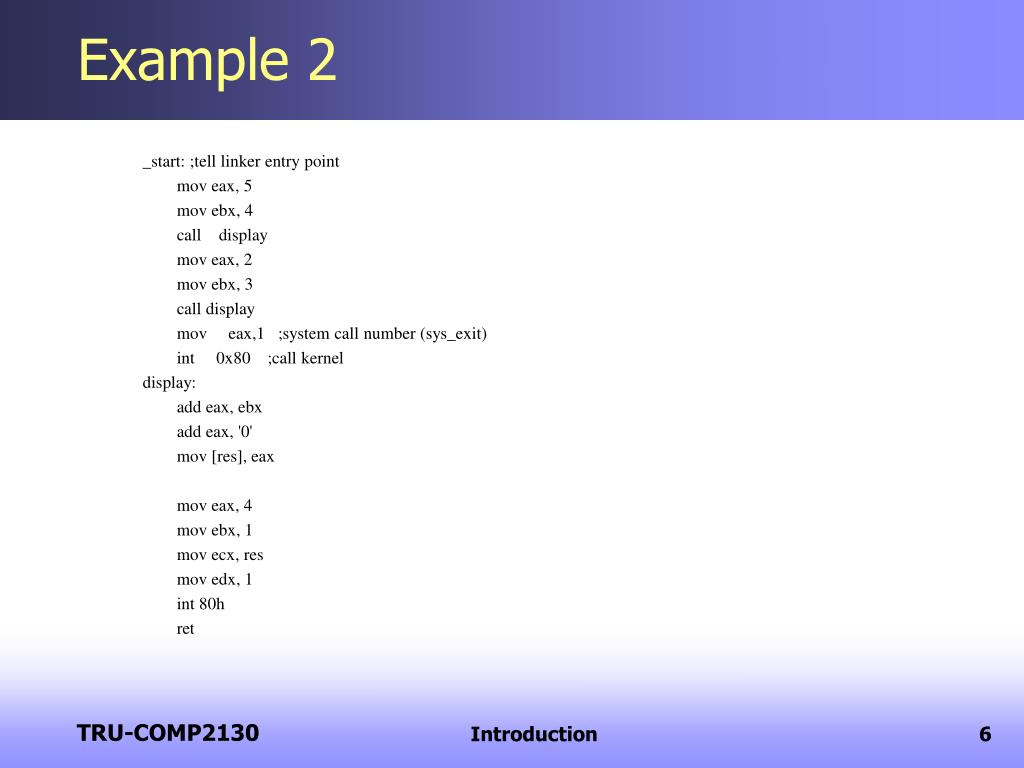 Example 2

_start: ;tell linker entry point
mov eax, 5
mov ebx, 4
call display
mov eax, 2
mov ebx, 3
call display
mov eax,1 ;system call number (sys_exit)
int 0x80 ;call kernel
display:
add eax, ebx
add eax, '0'
mov [res], eax

mov eax, 4
mov ebx, 1
mov ecx, res
mov edx, 1
int 80h
ret

TRU-COMP2130

Introduction

6